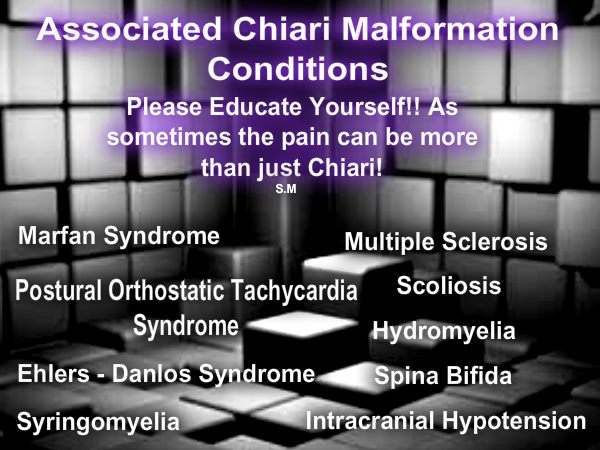 Associated Chiari Malformation Conditions

Please Educate Yourself!! As sometimes the pain can be more than just Chiari!

S.M

Marfan Syndrome

Postural Orthostatic Tachycardia Syndrome

Ehlers - Danlos Syndrome

Syringomyelia

Multiple Sclerosis

Scoliosis

Hydromyelia

Spina Bifida

Intracranial Hypotension